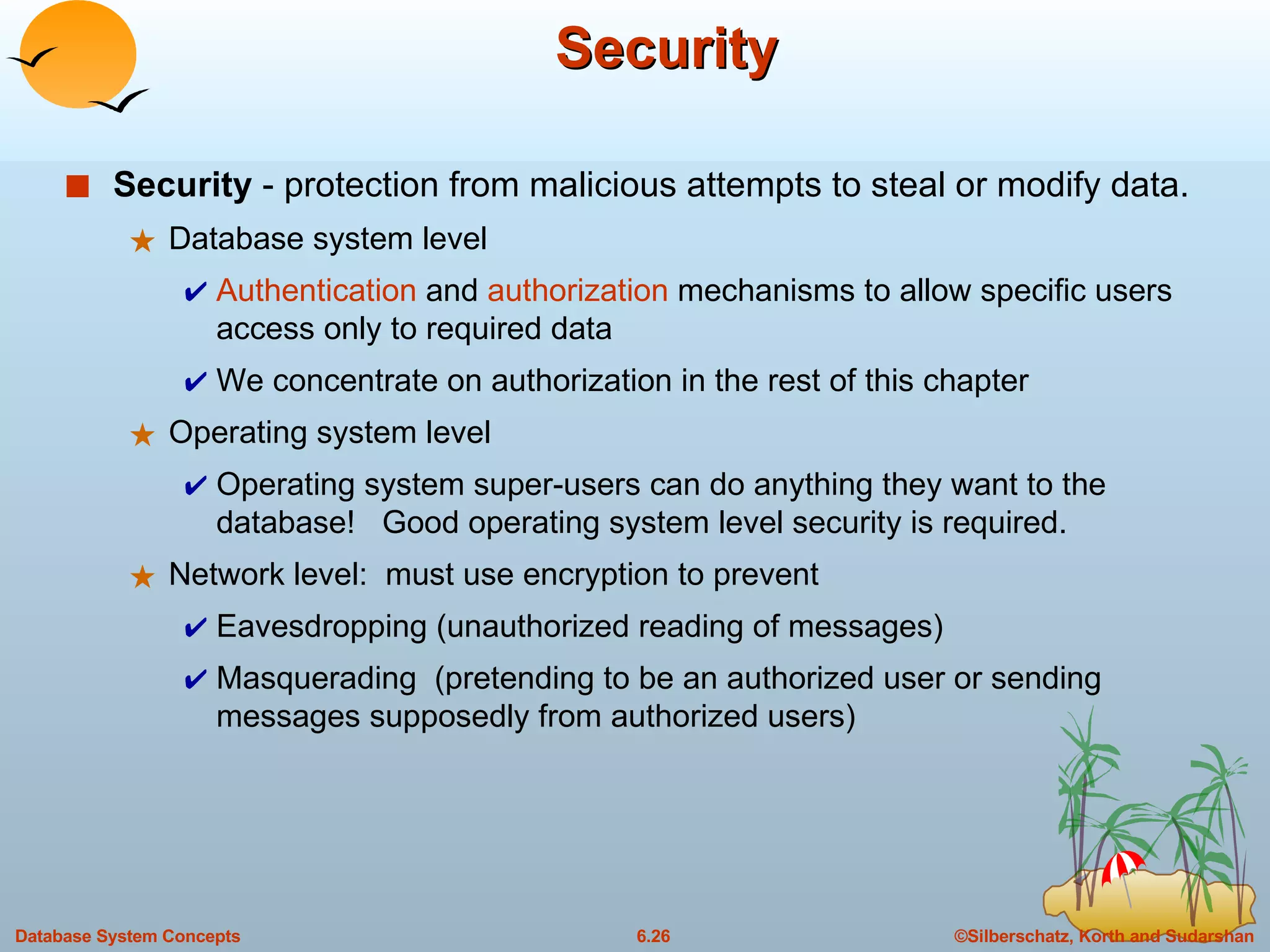 Security

■ Security - protection from malicious attempts to steal or modify data.

★ Database system level

✔ Authentication and authorization mechanisms to allow specific users access only to required data

✔ We concentrate on authorization in the rest of this chapter

★ Operating system level

✔ Operating system super-users can do anything they want to the database! Good operating system level security is required.

★ Network level: must use encryption to prevent

✔ Eavesdropping (unauthorized reading of messages)

✔ Masquerading (pretending to be an authorized user or sending messages supposedly from authorized users)

Database System Concepts

6.26

©Silberschatz, Korth and Sudarshan